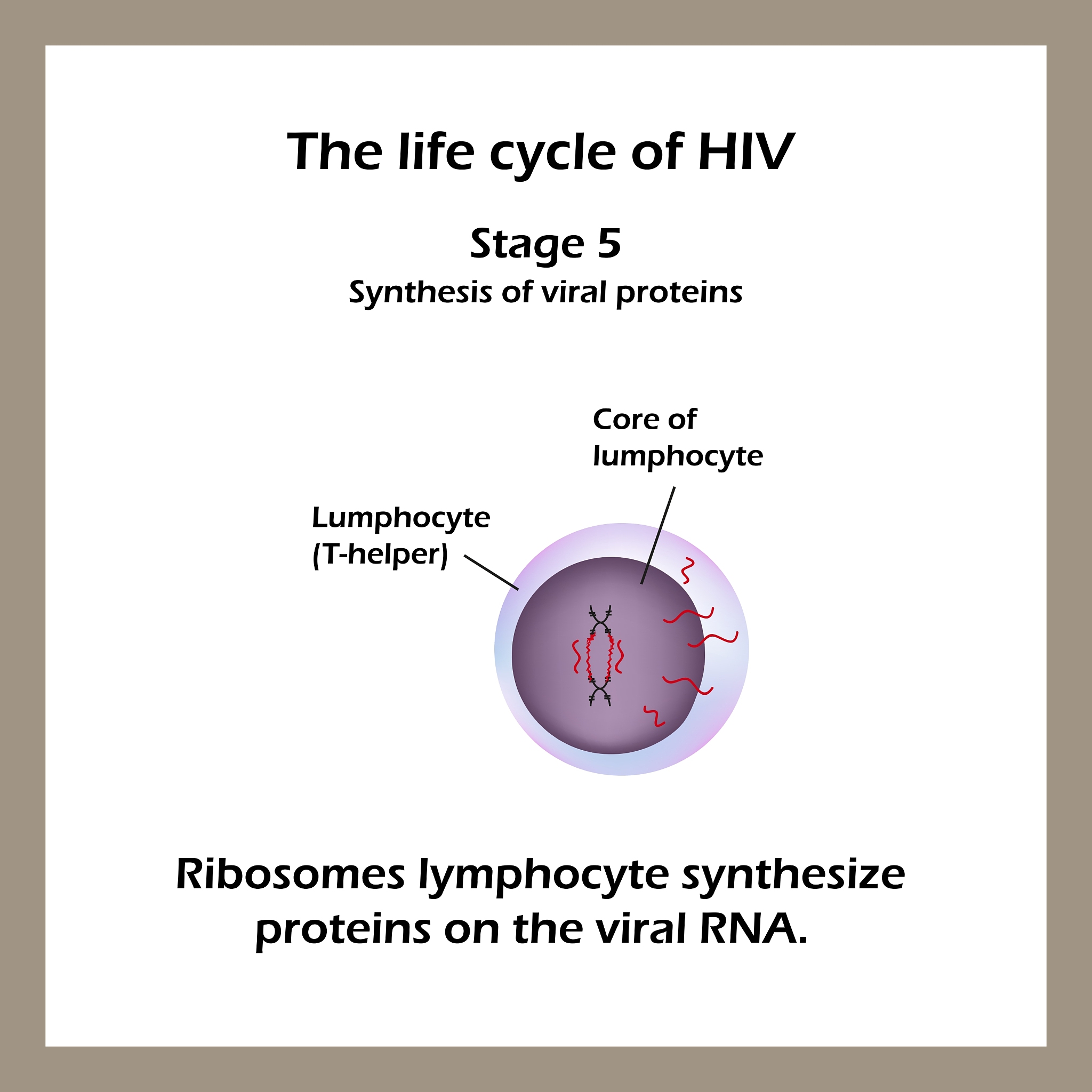 The life cycle of HIV

Stage 5

Synthesis of viral proteins

Core of lumphocyte

Lumphocyte (T-helper)

Ribosomes lymphocyte synthesize proteins on the viral RNA.